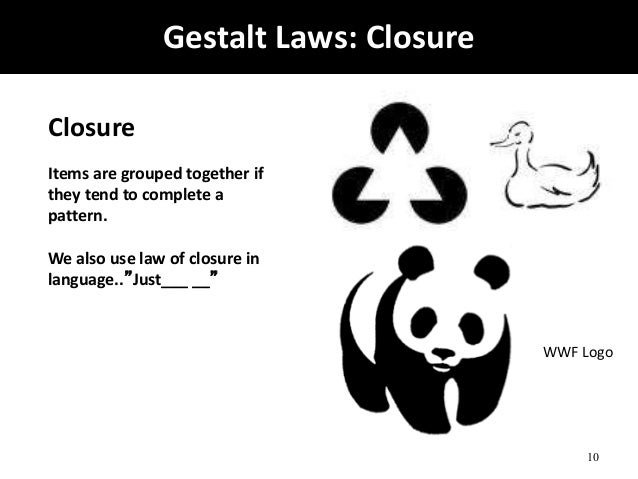 Gestalt Laws: Closure

Closure

Items are grouped together if they tend to complete a pattern.

We also use law of closure in language..”Just___ __”

WWF Logo

10